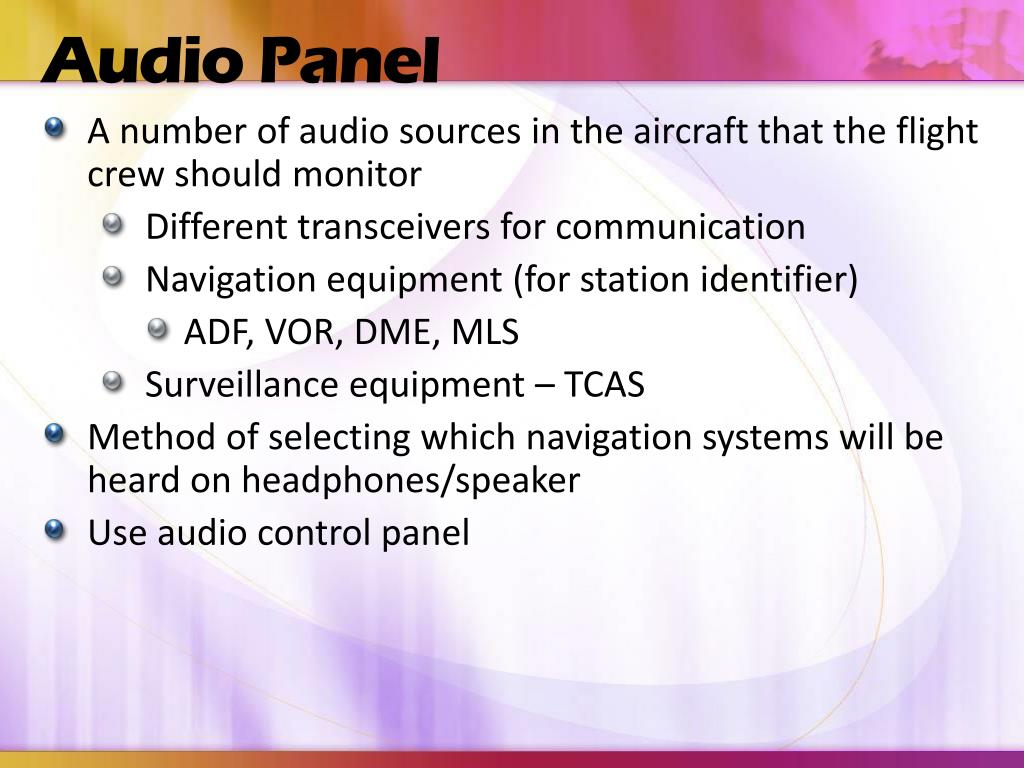 Audio Panel

A number of audio sources in the aircraft that the flight crew should monitor

Different transceivers for communication

Navigation equipment (for station identifier)

ADF, VOR, DME, MLS

Surveillance equipment – TCAS

Method of selecting which navigation systems will be heard on headphones/speaker

Use audio control panel